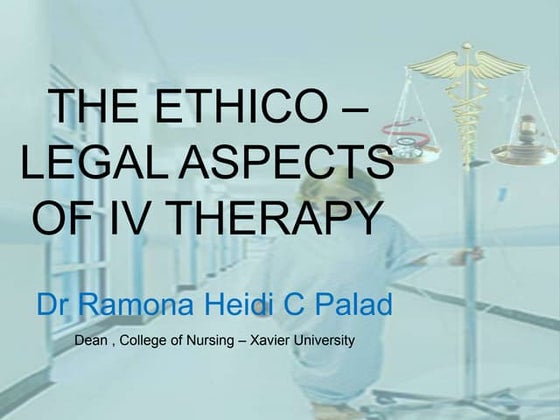 THE ETHICO – LEGAL ASPECTS OF IV THERAPY

Dr Ramona Heidi C Palad

Dean , College of Nursing – Xavier University